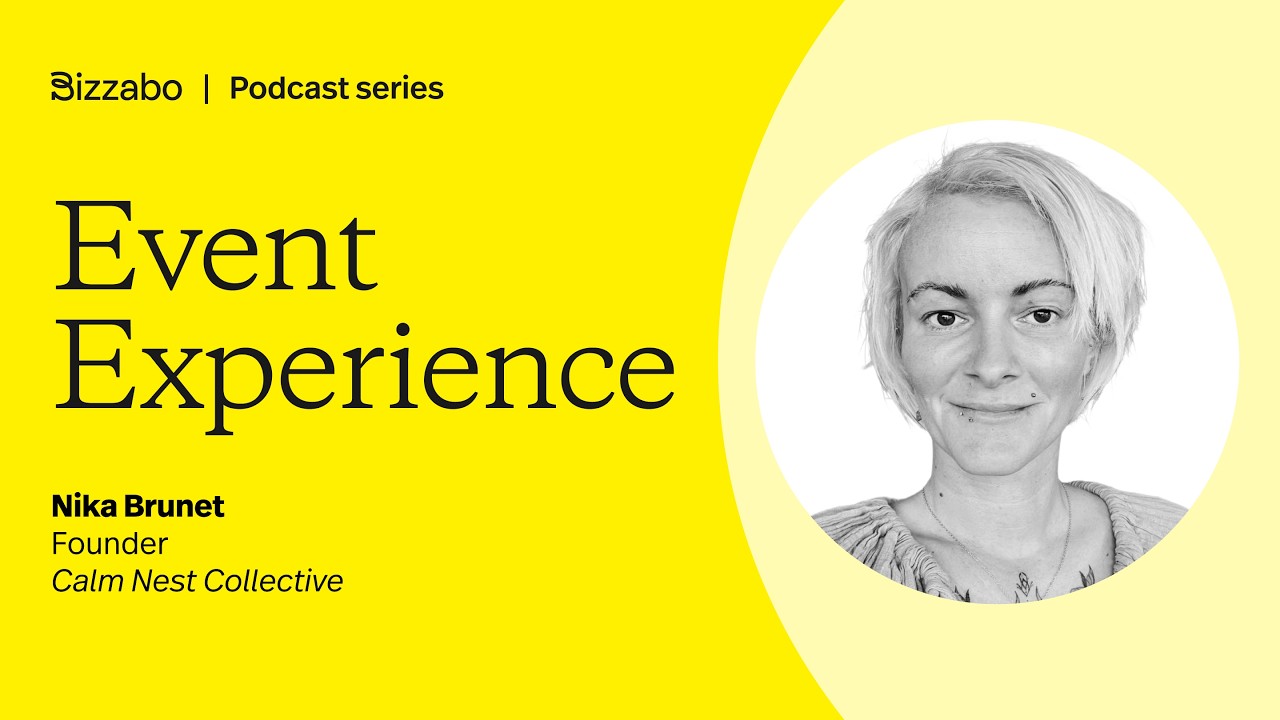 Bizzabo | Podcast series

Event Experience

Nika Brunet
Founder
Calm Nest Collective